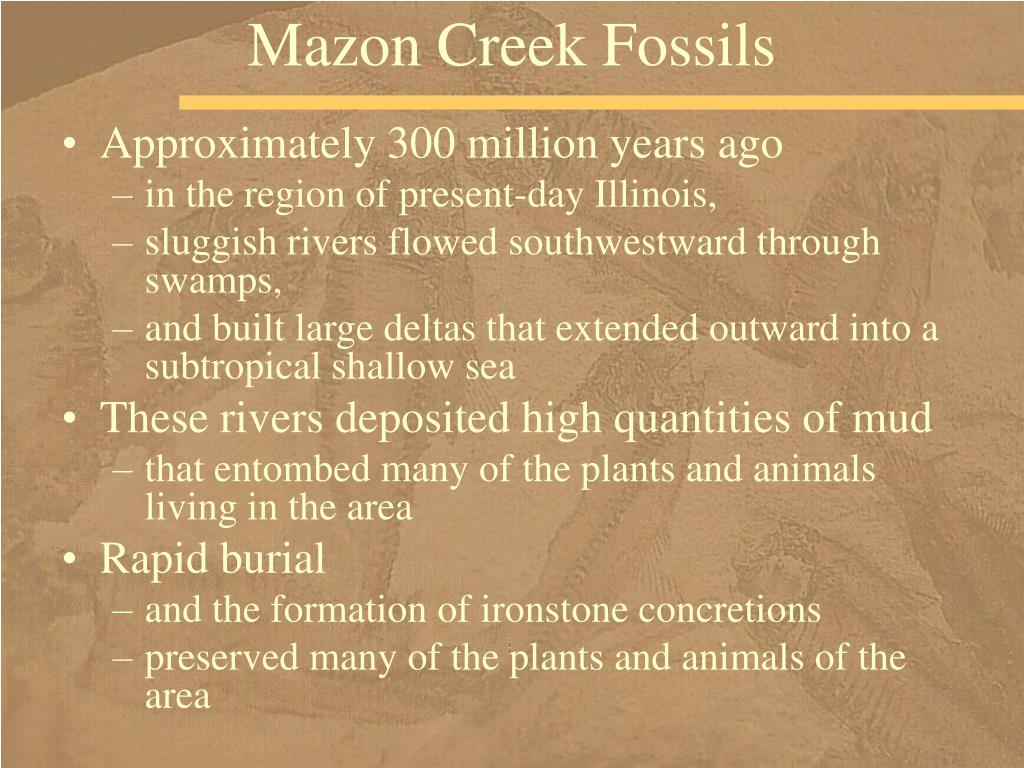 Mazon Creek Fossils

• Approximately 300 million years ago
  – in the region of present-day Illinois,
  – sluggish rivers flowed southwestward through swamps,
  – and built large deltas that extended outward into a subtropical shallow sea
• These rivers deposited high quantities of mud
  – that entombed many of the plants and animals living in the area
• Rapid burial
  – and the formation of ironstone concretions
  – preserved many of the plants and animals of the area